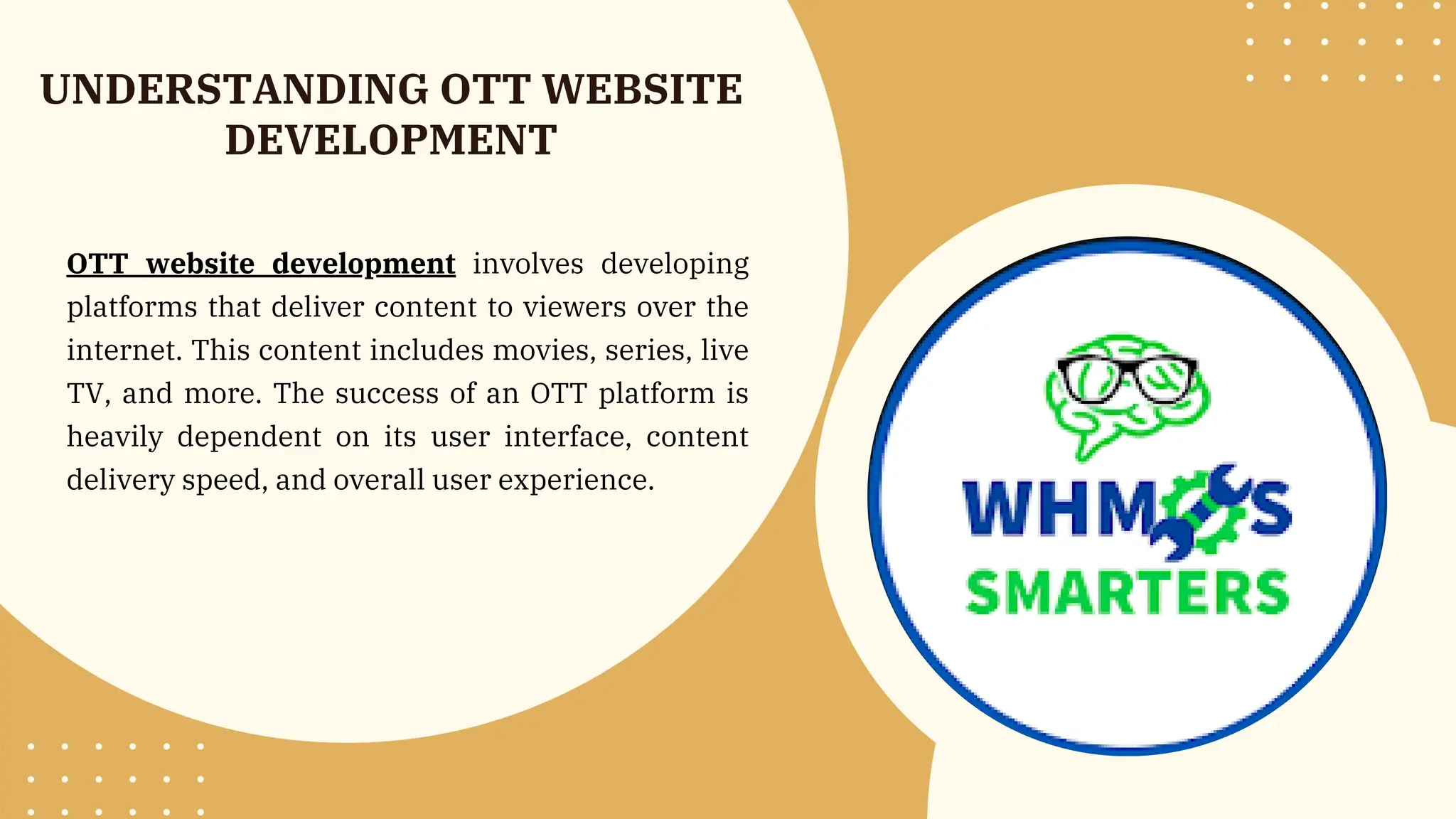 UNDERSTANDING OTT WEBSITE DEVELOPMENT

OTT website development involves developing platforms that deliver content to viewers over the internet. This content includes movies, series, live TV, and more. The success of an OTT platform is heavily dependent on its user interface, content delivery speed, and overall user experience.

WHMCS SMARTERS